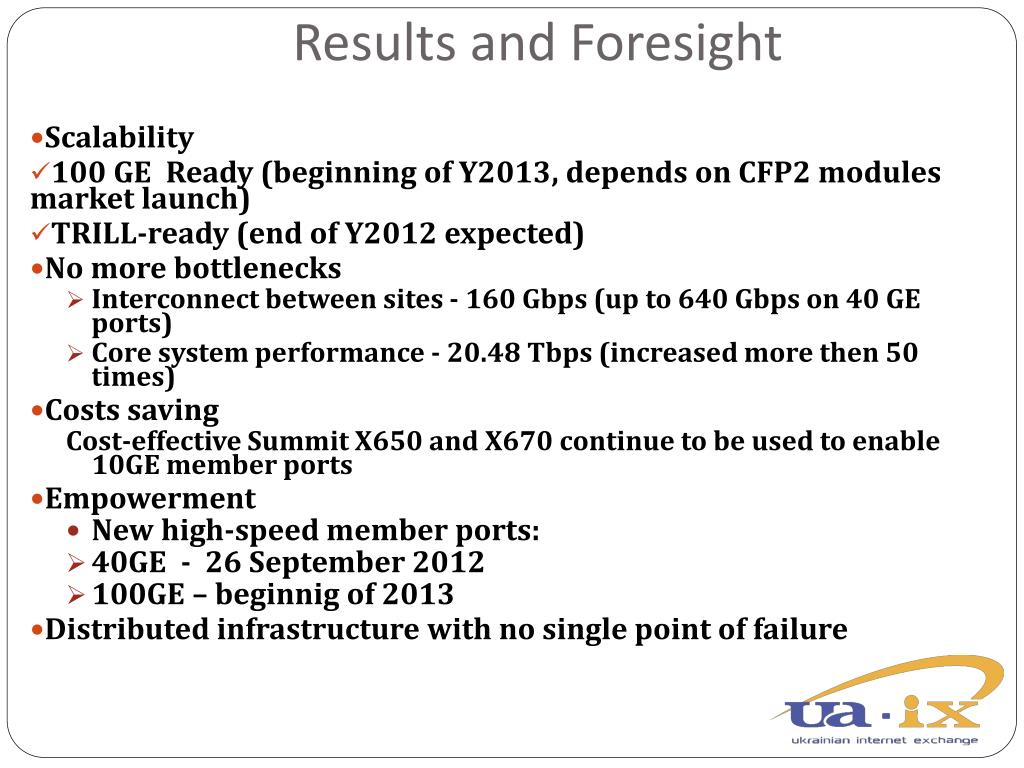 Results and Foresight

• Scalability

✓ 100 GE Ready (beginning of Y2013, depends on CFP2 modules market launch)

✓ TRILL-ready (end of Y2012 expected)

• No more bottlenecks

➢ Interconnect between sites - 160 Gbps (up to 640 Gbps on 40 GE ports)

➢ Core system performance - 20.48 Tbps (increased more then 50 times)

• Costs saving

Cost-effective Summit X650 and X670 continue to be used to enable 10GE member ports

• Empowerment

• New high-speed member ports:

➢ 40GE - 26 September 2012

➢ 100GE – beginnig of 2013

• Distributed infrastructure with no single point of failure

ua·ix
ukrainian internet exchange